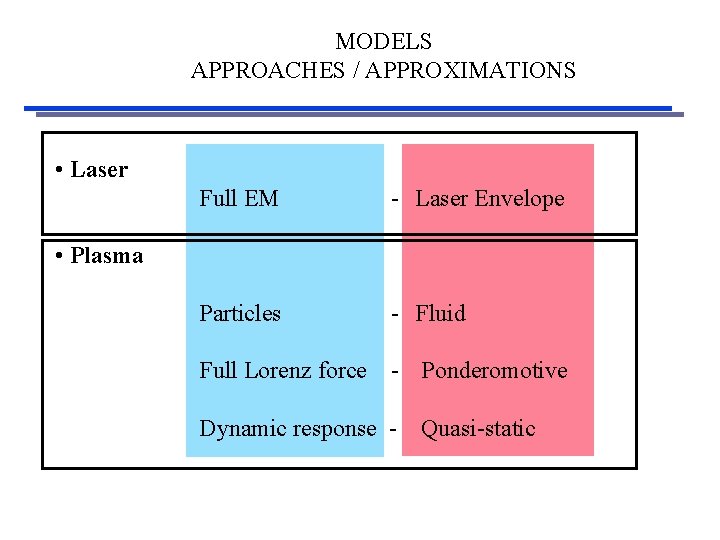 MODELS
APPROACHES / APPROXIMATIONS

• Laser

Full EM - Laser Envelope

• Plasma

Particles - Fluid

Full Lorenz force - Ponderomotive

Dynamic response - Quasi-static